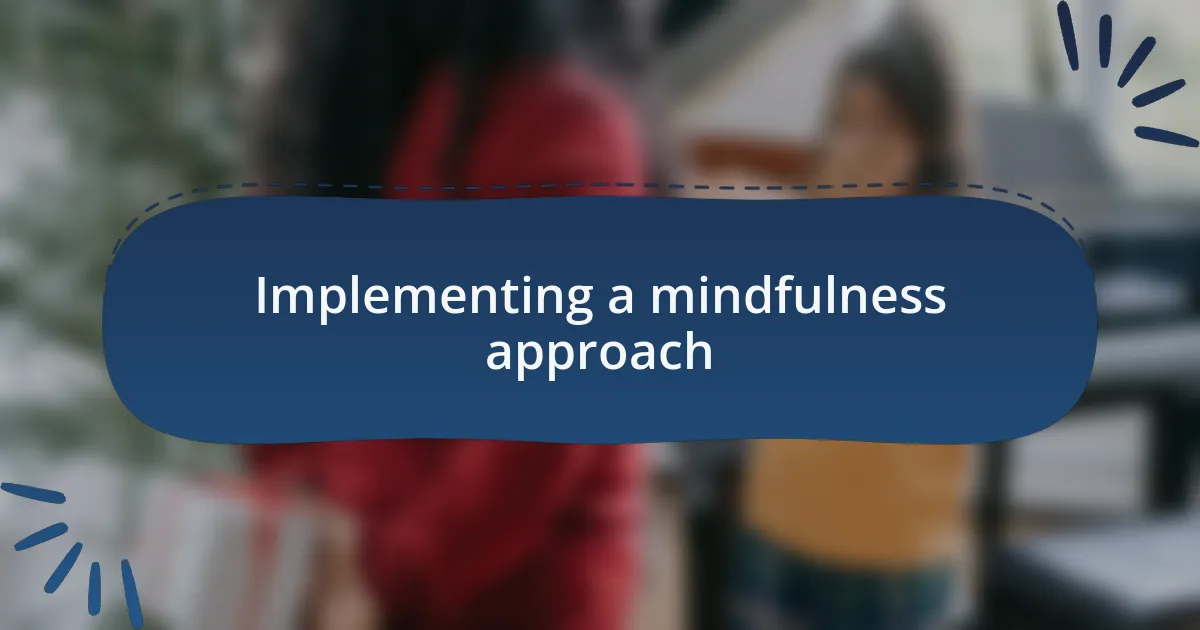 Implementing a mindfulness approach